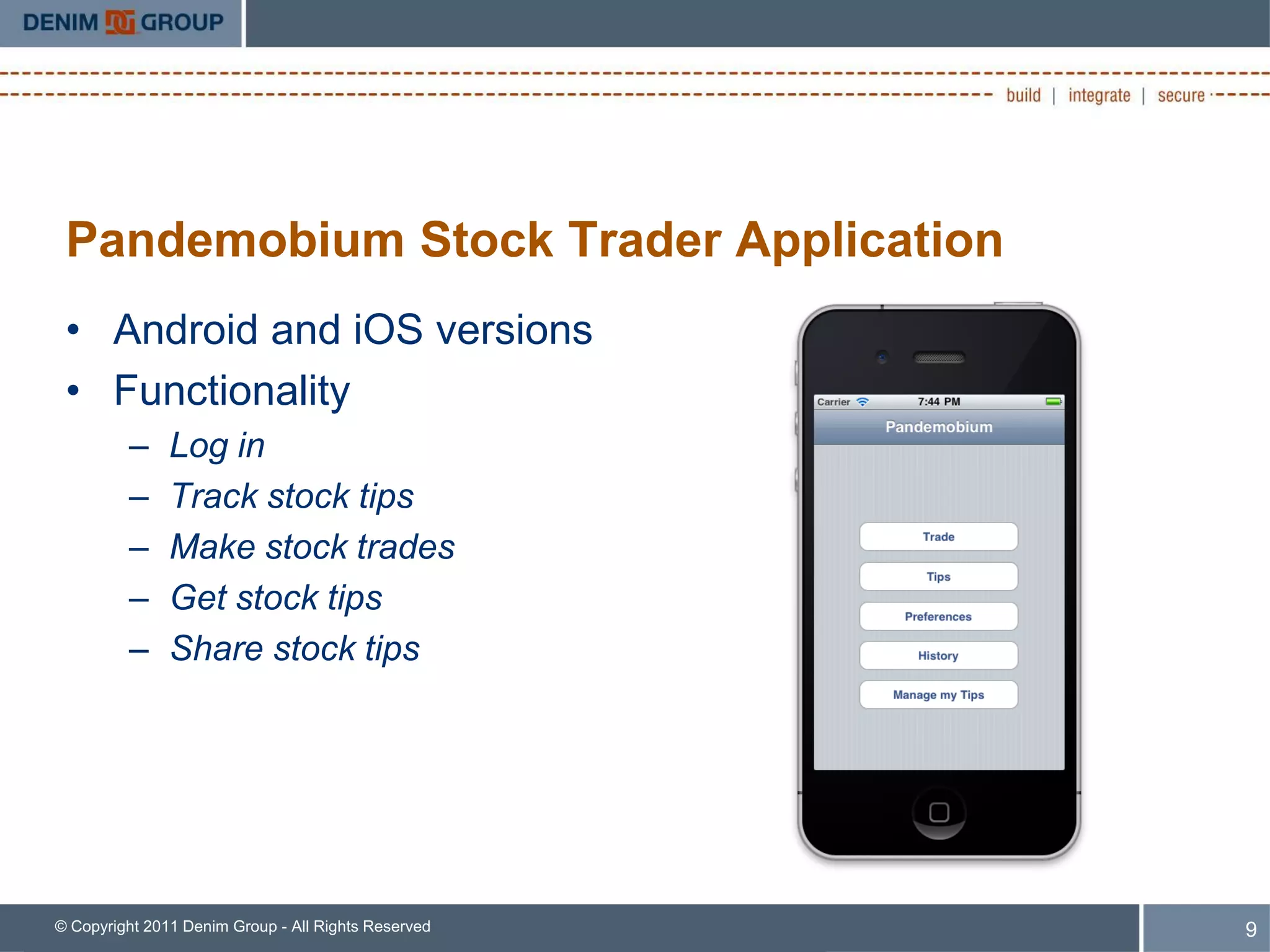 DENIM GROUP

build | integrate | secure

Pandemobium Stock Trader Application

• Android and iOS versions
• Functionality
 – Log in
 – Track stock tips
 – Make stock trades
 – Get stock tips
 – Share stock tips

Carrier 7:44 PM

Pandemobium

Trade

Tips

Preferences

History

Manage my Tips

© Copyright 2011 Denim Group - All Rights Reserved

9